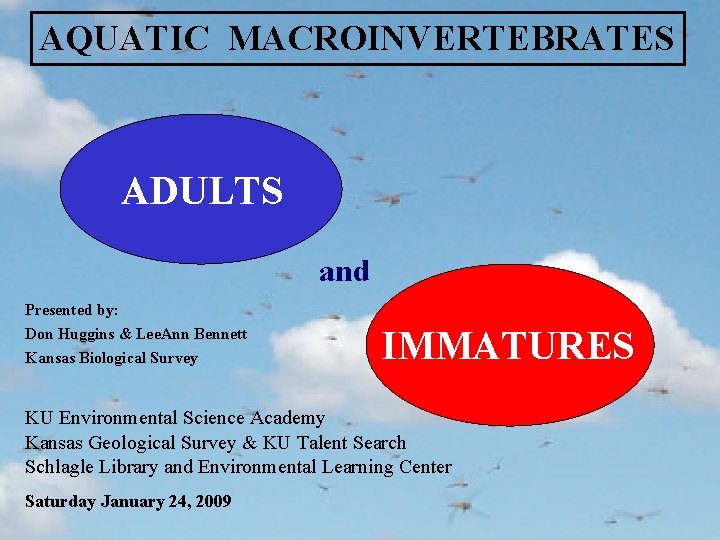 AQUATIC MACROINVERTEBRATES

ADULTS

and

IMMATURES

Presented by:
Don Huggins & LeeAnn Bennett
Kansas Biological Survey

KU Environmental Science Academy
Kansas Geological Survey & KU Talent Search
Schlagle Library and Environmental Learning Center

Saturday January 24, 2009